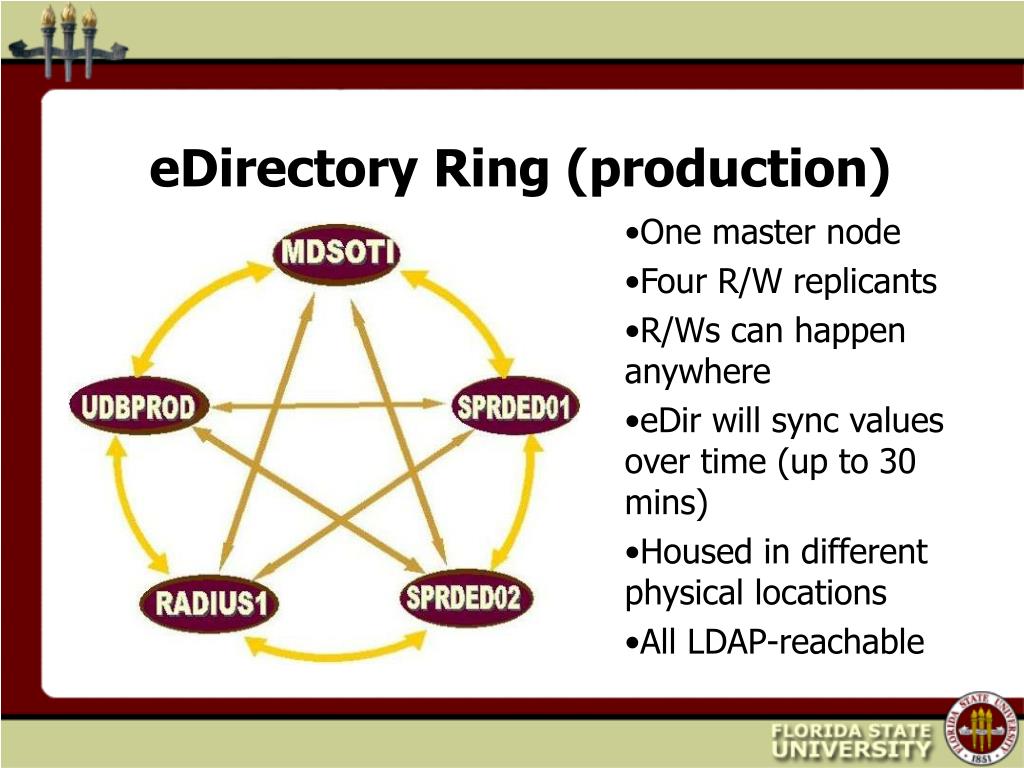 eDirectory Ring (production)

MDSOTI

UDBPROD

SPRDED01

RADIUS1

SPRDED02

•One master node

•Four R/W replicants

•R/Ws can happen anywhere

•eDir will sync values over time (up to 30 mins)

•Housed in different physical locations

•All LDAP-reachable

FLORIDA STATE UNIVERSITY

FLORIDA STATE UNIVERSITY 1851